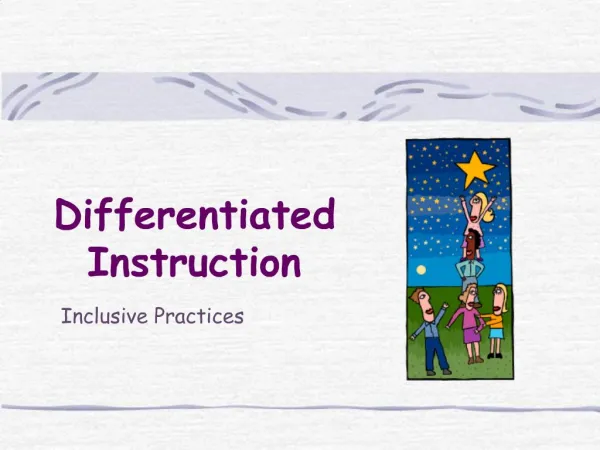 Differentiated Instruction

Inclusive Practices